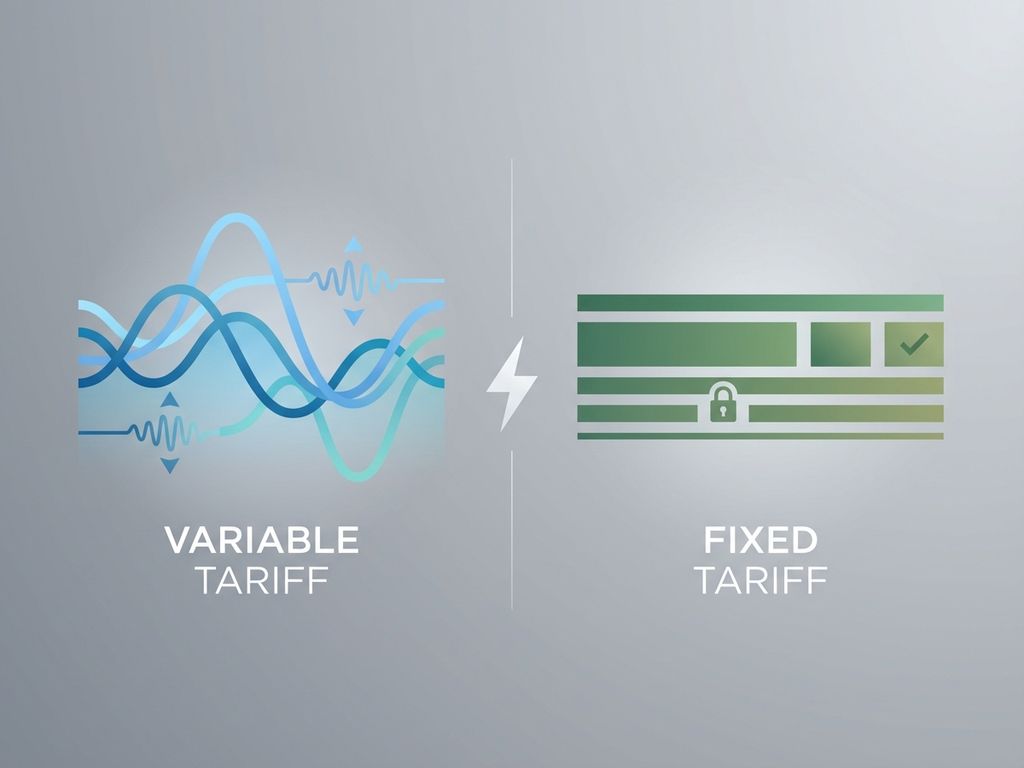 VARIABLE
TARIFF

FIXED
TARIFF